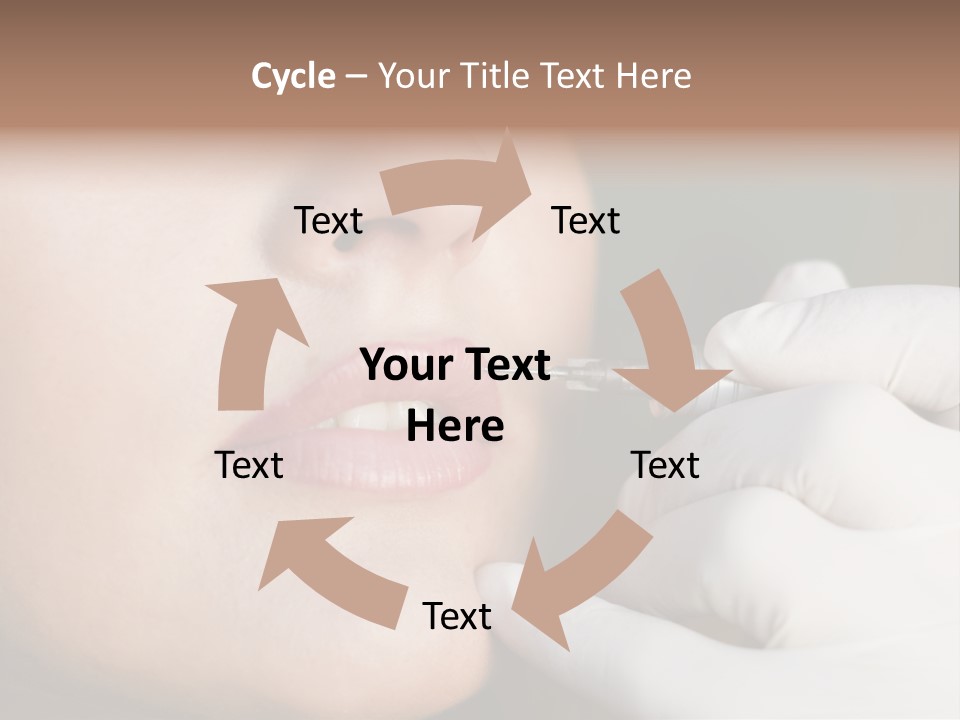 Cycle – Your Title Text Here

Text

Text

Your Text Here

Text

Text

Text